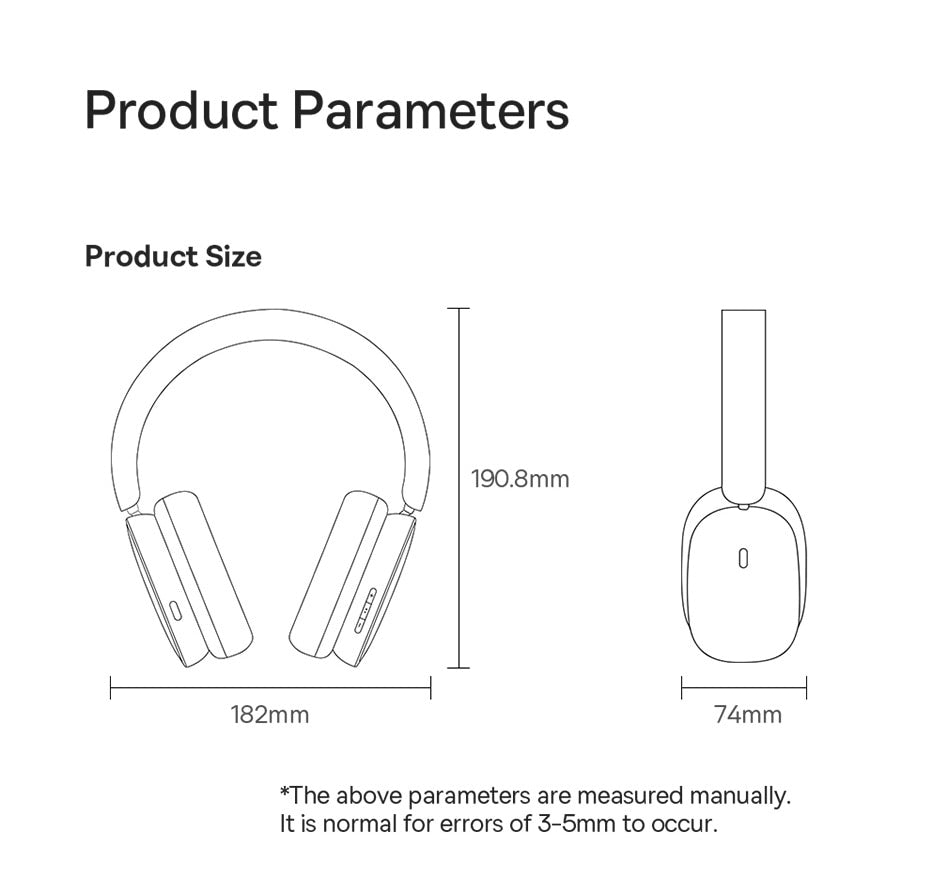 Product Parameters

Product Size

190.8mm

182mm

74mm

*The above parameters are measured manually.
It is normal for errors of 3-5mm to occur.